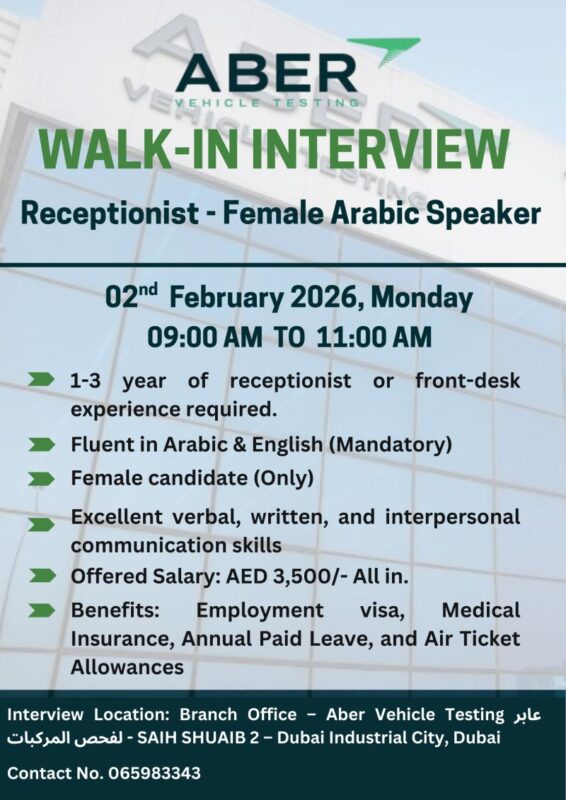 ABER
VEHICLE TESTING

WALK-IN INTERVIEW

Receptionist - Female Arabic Speaker

02$^{nd}$ February 2026, Monday
09:00 AM TO 11:00 AM

1-3 year of receptionist or front-desk experience required.

Fluent in Arabic & English (Mandatory)

Female candidate (Only)

Excellent verbal, written, and interpersonal communication skills

Offered Salary: AED 3,500/- All in.

Benefits: Employment visa, Medical Insurance, Annual Paid Leave, and Air Ticket Allowances

Interview Location: Branch Office – Aber Vehicle Testing عابر لفحص المركبات - SAIH SHUAIB 2 – Dubai Industrial City, Dubai

Contact No. 065983343